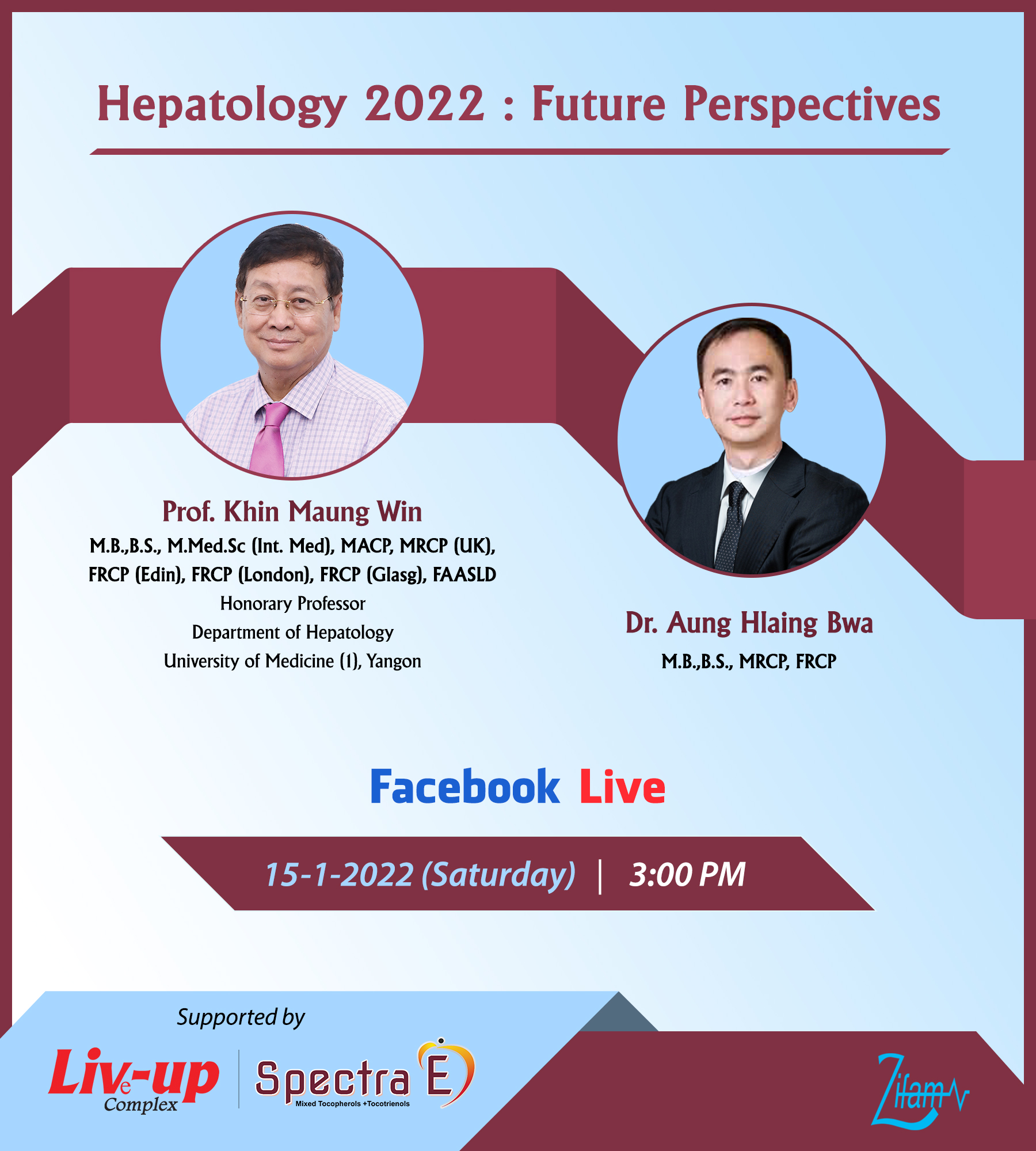 Hepatology 2022 : Future Perspectives

Prof. Khin Maung Win
M.B.,B.S., M.Med.Sc (Int. Med), MACP, MRCP (UK), FRCP (Edin), FRCP (London), FRCP (Glasg), FAASLD
Honorary Professor
Department of Hepatology
University of Medicine (1), Yangon

Dr. Aung Hlaing Bwa
M.B.,B.S., MRCP, FRCP

Facebook Live

15-1-2022 (Saturday) | 3:00 PM

Supported by

Live-up Complex

Spectra E
Mixed Tocopherols +Tocotrienols

Zifam